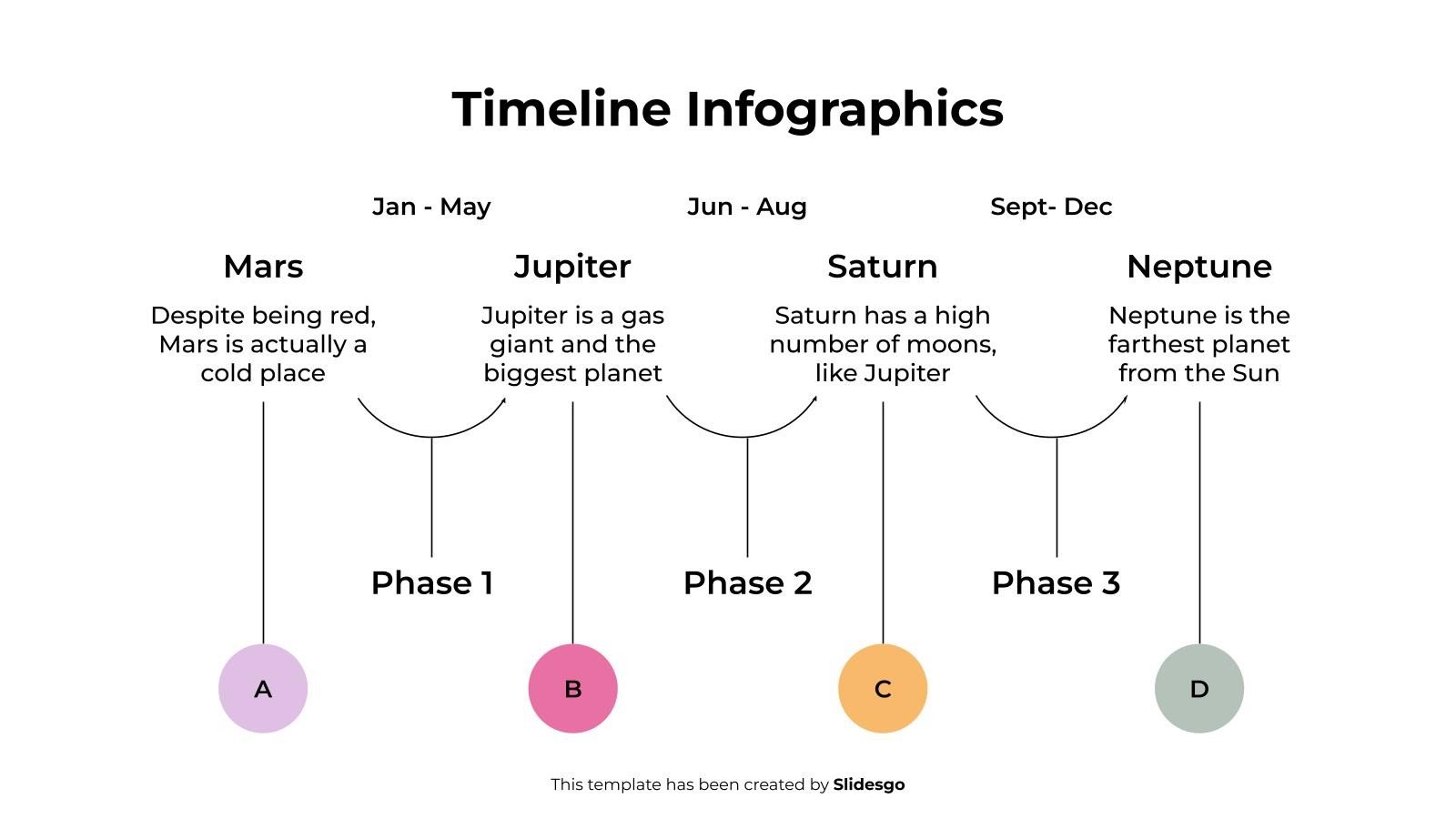 Timeline Infographics

Jan - May

Jun - Aug

Sept- Dec

Mars

Despite being red, Mars is actually a cold place

Jupiter

Jupiter is a gas giant and the biggest planet

Saturn

Saturn has a high number of moons, like Jupiter

Neptune

Neptune is the farthest planet from the Sun

Phase 1

Phase 2

Phase 3

A

B

C

D

This template has been created by Slidesgo